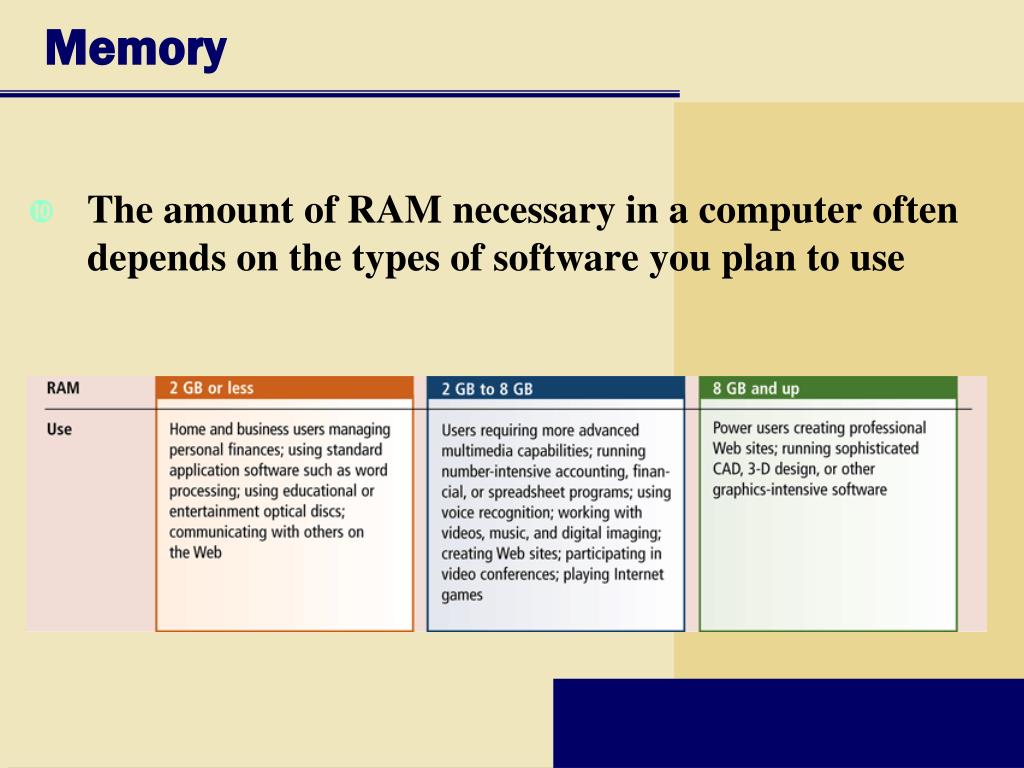 Memory

The amount of RAM necessary in a computer often depends on the types of software you plan to use

| RAM | 2 GB or less | 2 GB to 8 GB | 8 GB and up |
|---|---|---|---|
| Use | Home and business users managing personal finances; using standard application software such as word processing; using educational or entertainment optical discs; communicating with others on the Web | Users requiring more advanced multimedia capabilities; running number-intensive accounting, financial, or spreadsheet programs; using voice recognition; working with videos, music, and digital imaging; creating Web sites; participating in video conferences; playing Internet games | Power users creating professional Web sites; running sophisticated CAD, 3-D design, or other graphics-intensive software |